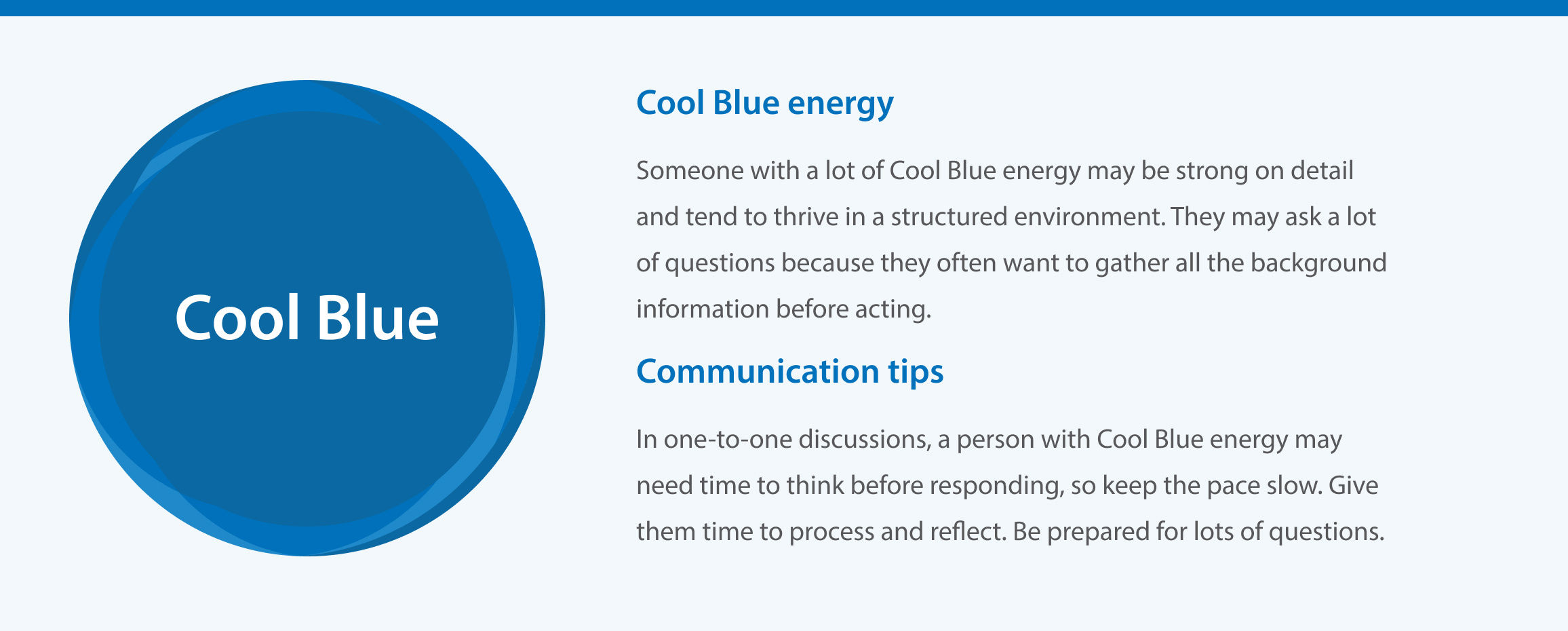 Cool Blue

Cool Blue energy

Someone with a lot of Cool Blue energy may be strong on detail and tend to thrive in a structured environment. They may ask a lot of questions because they often want to gather all the background information before acting.

Communication tips

In one-to-one discussions, a person with Cool Blue energy may need time to think before responding, so keep the pace slow. Give them time to process and reflect. Be prepared for lots of questions.